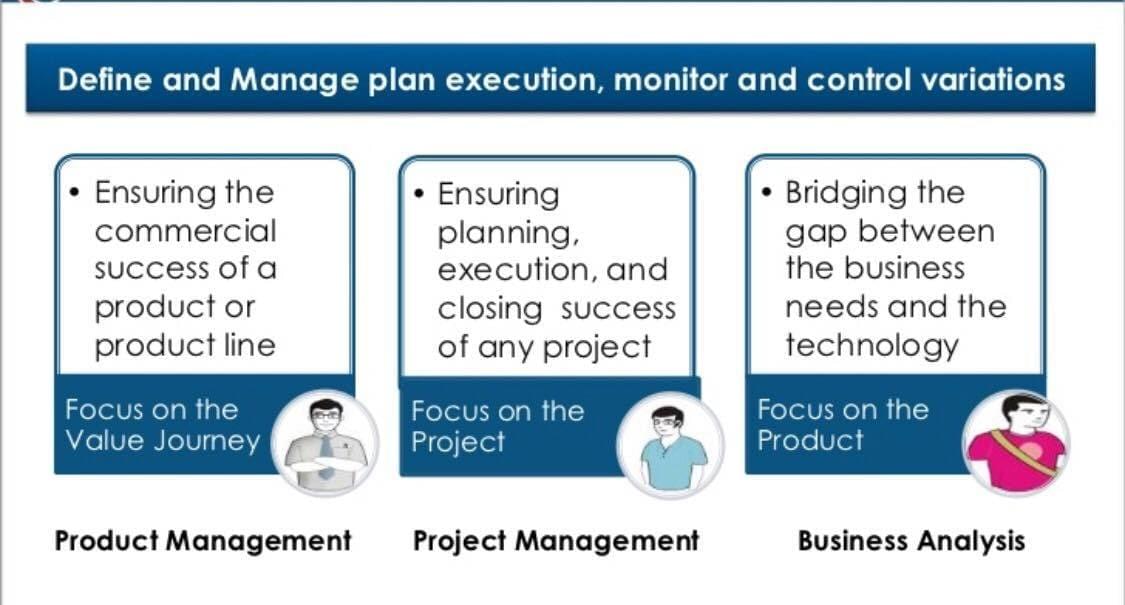 Define and Manage plan execution, monitor and control variations

• Ensuring the commercial success of a product or product line

Focus on the Value Journey

Product Management

• Ensuring planning, execution, and closing success of any project

Focus on the Project

Project Management

• Bridging the gap between the business needs and the technology

Focus on the Product

Business Analysis